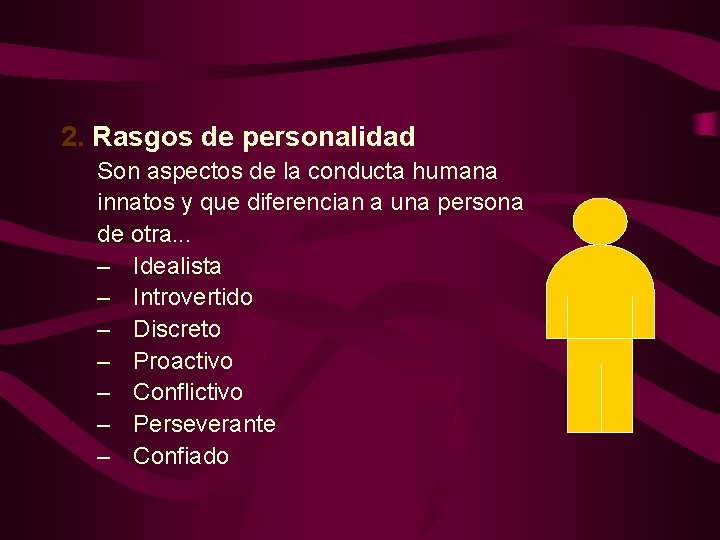 2. Rasgos de personalidad

Son aspectos de la conducta humana innatos y que diferencian a una persona de otra...

– Idealista
– Introvertido
– Discreto
– Proactivo
– Conflictivo
– Perseverante
– Confiado